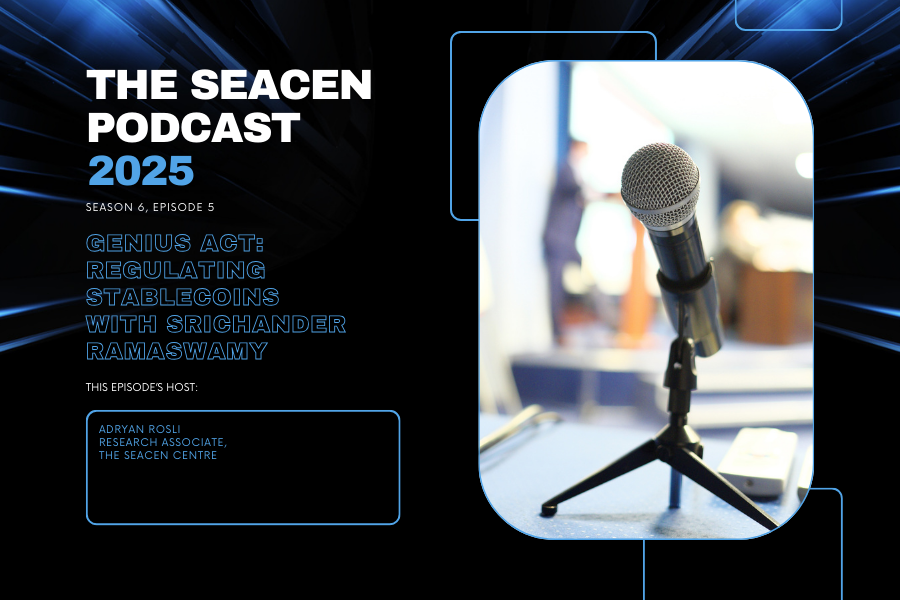 THE SEACEN PODCAST 2025

SEASON 6, EPISODE 5

GENIUS ACT: REGULATING STABLECOINS WITH SRICHANDER RAMASWAMY

THIS EPISODE'S HOST:

ADRYAN ROSLI
RESEARCH ASSOCIATE,
THE SEACEN CENTRE